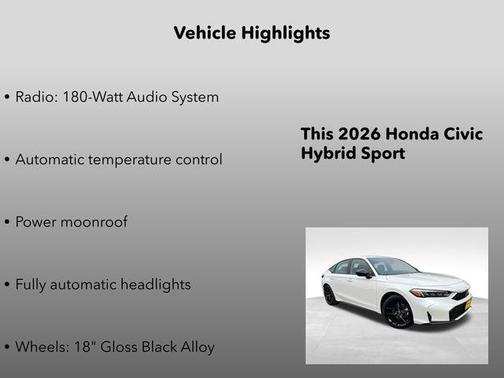 Vehicle Highlights

• Radio: 180-Watt Audio System

• Automatic temperature control

• Power moonroof

• Fully automatic headlights

• Wheels: 18" Gloss Black Alloy

This 2026 Honda Civic Hybrid Sport